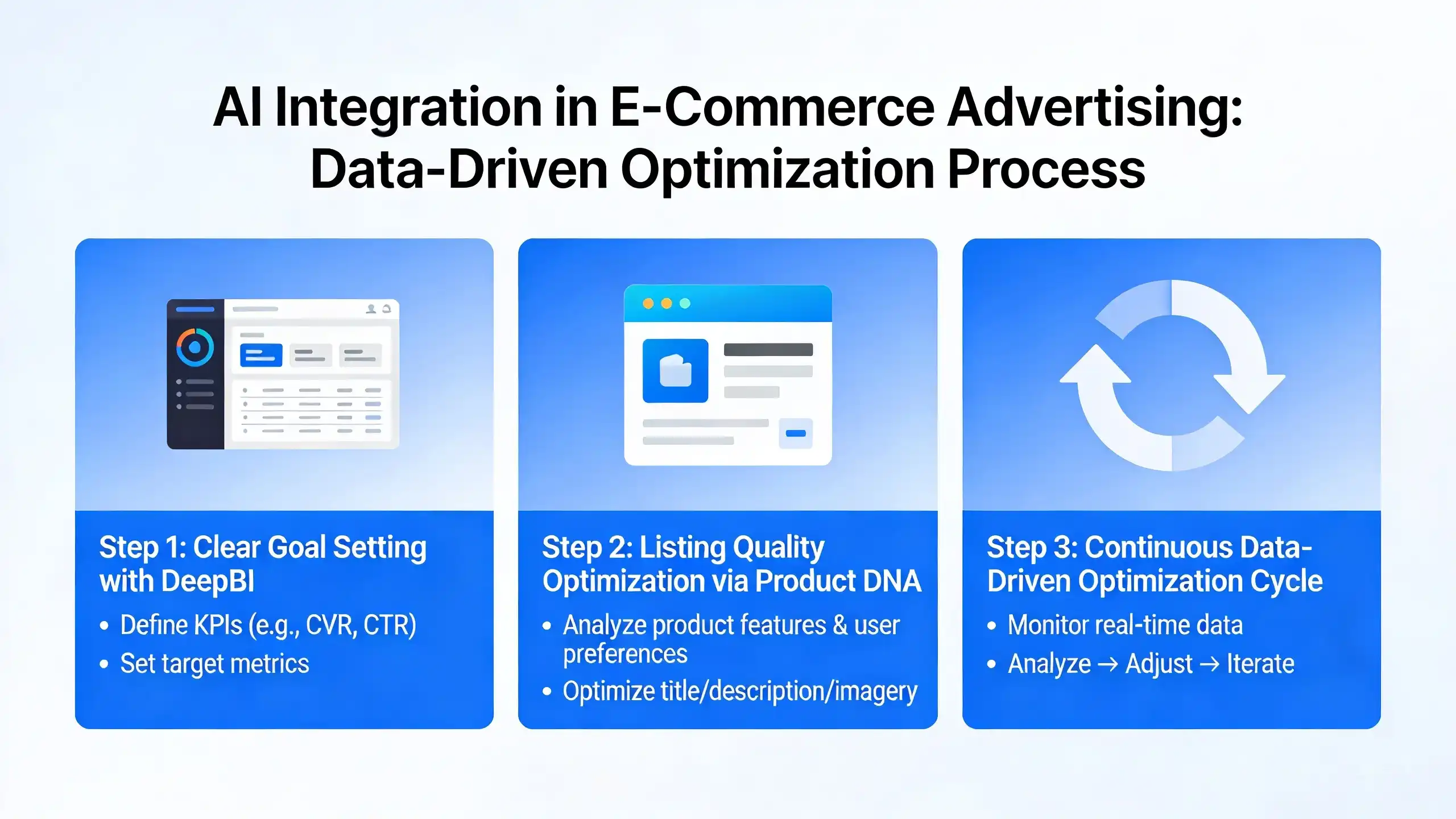 AI Integration in E-Commerce Advertising: Data-Driven Optimization Process

Step 1: Clear Goal Setting with DeepBI

• Define KPIs (e.g., CVR, CTR)
• Set target metrics

Step 2: Listing Quality Optimization via Product DNA

• Analyze product features & user preferences
• Optimize title/description/imagery

Step 3: Continuous Data-Driven Optimization Cycle

• Monitor real-time data
• Analyze → Adjust → Iterate